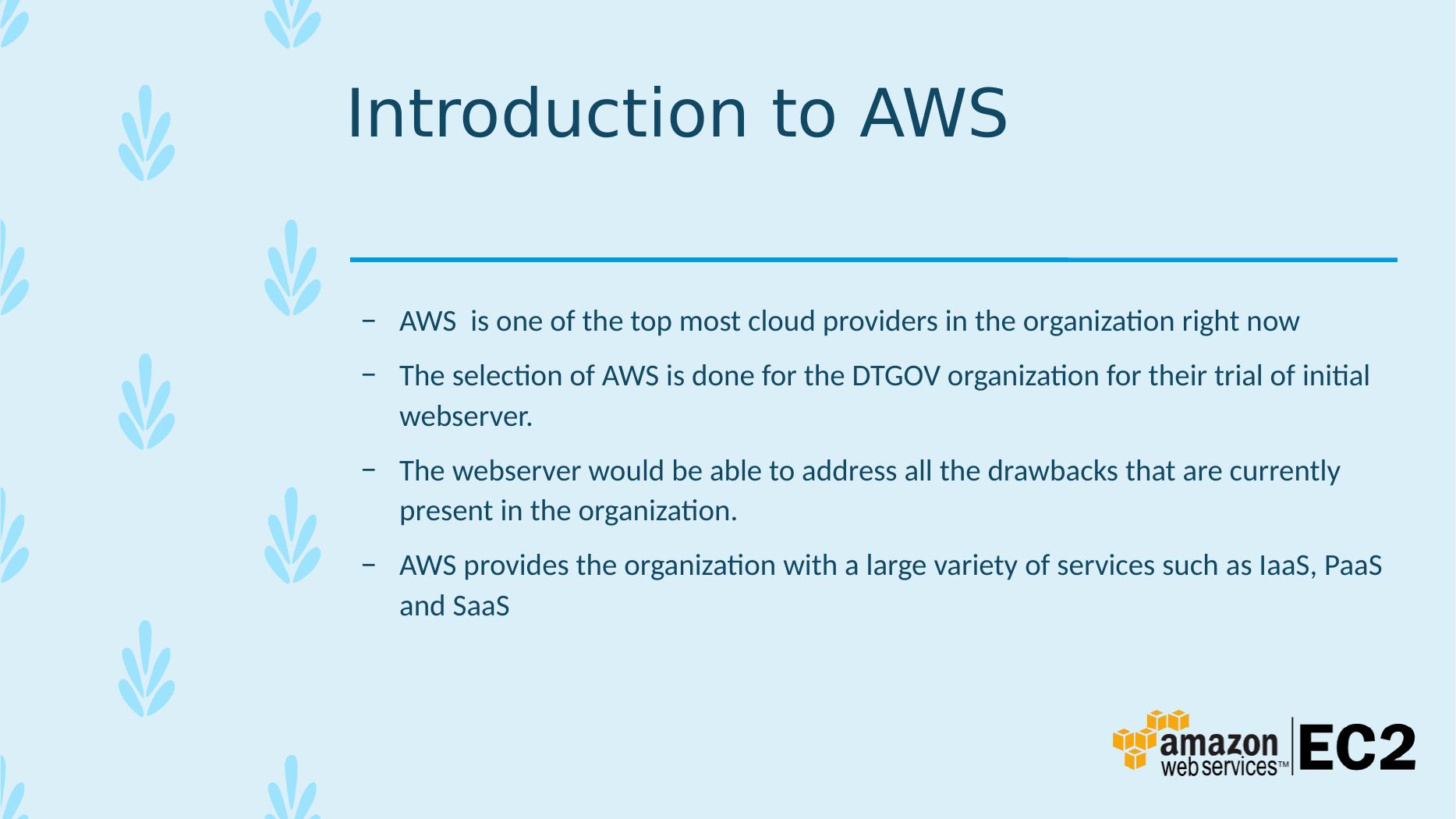 Introduction to AWS

– AWS is one of the top most cloud providers in the organization right now

– The selection of AWS is done for the DTGOV organization for their trial of initial webserver.

– The webserver would be able to address all the drawbacks that are currently present in the organization.

– AWS provides the organization with a large variety of services such as IaaS, PaaS and SaaS

amazon web services™ EC2